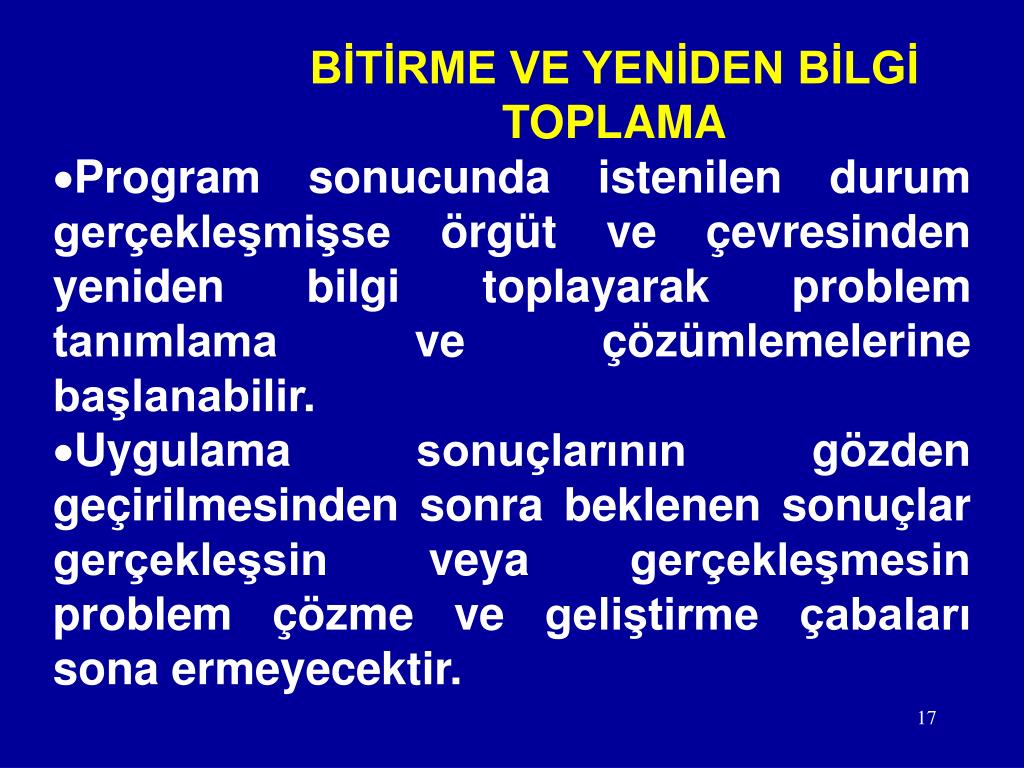 BİTİRME VE YENİDEN BİLGİ TOPLAMA

•Program sonucunda istenilen durum gerçekleşmişse örgüt ve çevresinden yeniden bilgi toplayarak problem tanımlama ve çözümlemelerine başlanabilir.

•Uygulama sonuçlarının gözden geçirilmesinden sonra beklenen sonuçlar gerçekleşsin veya gerçekleşmesin problem çözme ve geliştirme çabaları sona ermeyecektir.

17